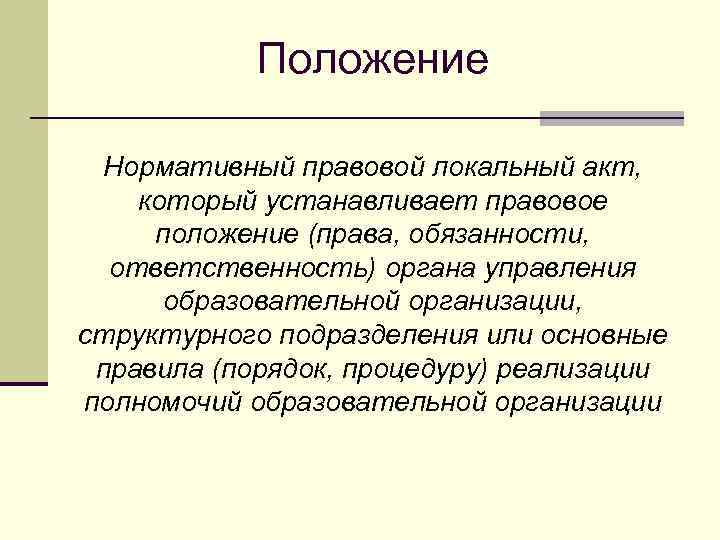 Положение

Нормативный правовой локальный акт, который устанавливает правовое положение (права, обязанности, ответственность) органа управления образовательной организации, структурного подразделения или основные правила (порядок, процедуру) реализации полномочий образовательной организации